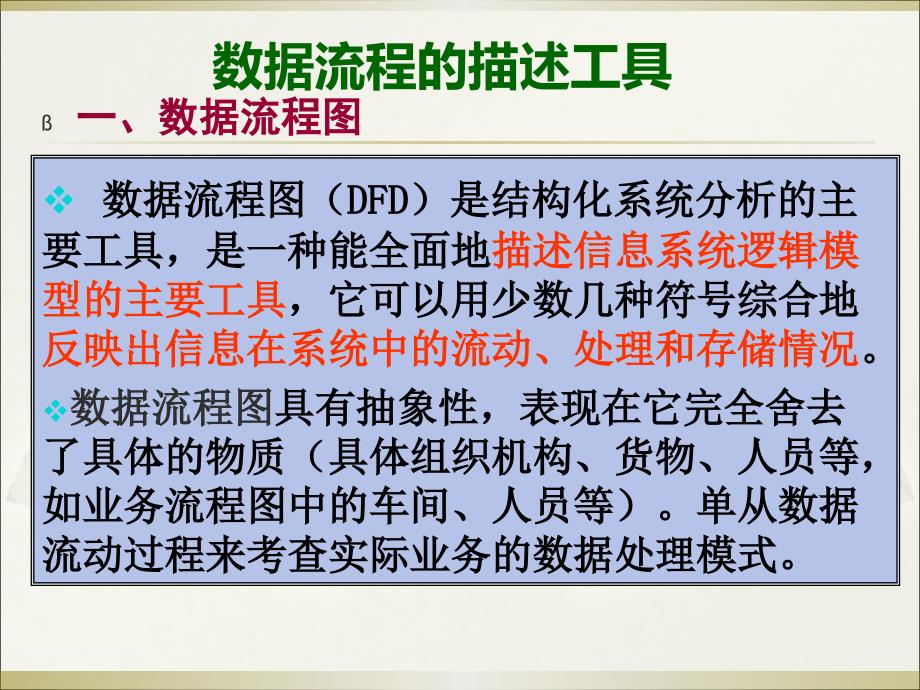 数据流程的描述工具

ß 一、数据流程图

❖ 数据流程图（DFD）是结构化系统分析的主要工具，是一种能全面地描述信息系统逻辑模型的主要工具，它可以用少数几种符号综合地反映出信息在系统中的流动、处理和存储情况。

❖数据流程图具有抽象性，表现在它完全舍去了具体的物质（具体组织机构、货物、人员等，如业务流程图中的车间、人员等）。单从数据流动过程来考查实际业务的数据处理模式。